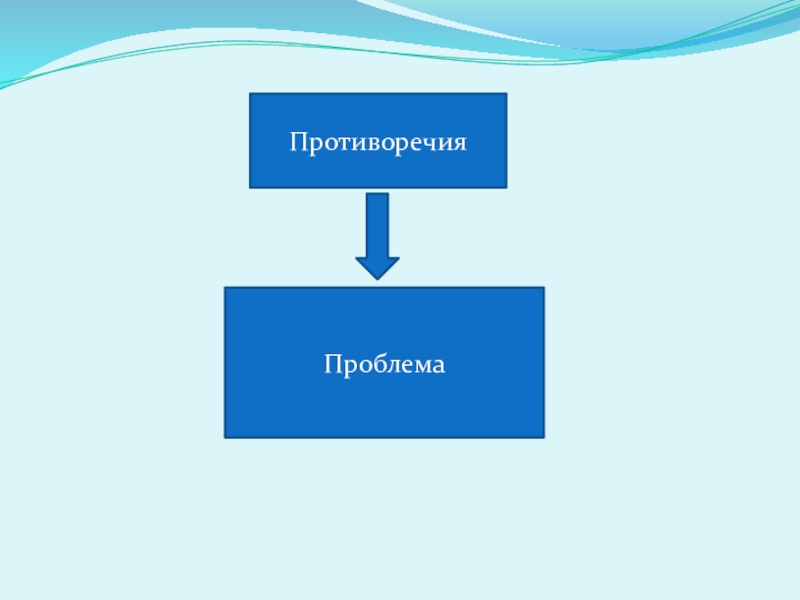 Противоречия

Проблема